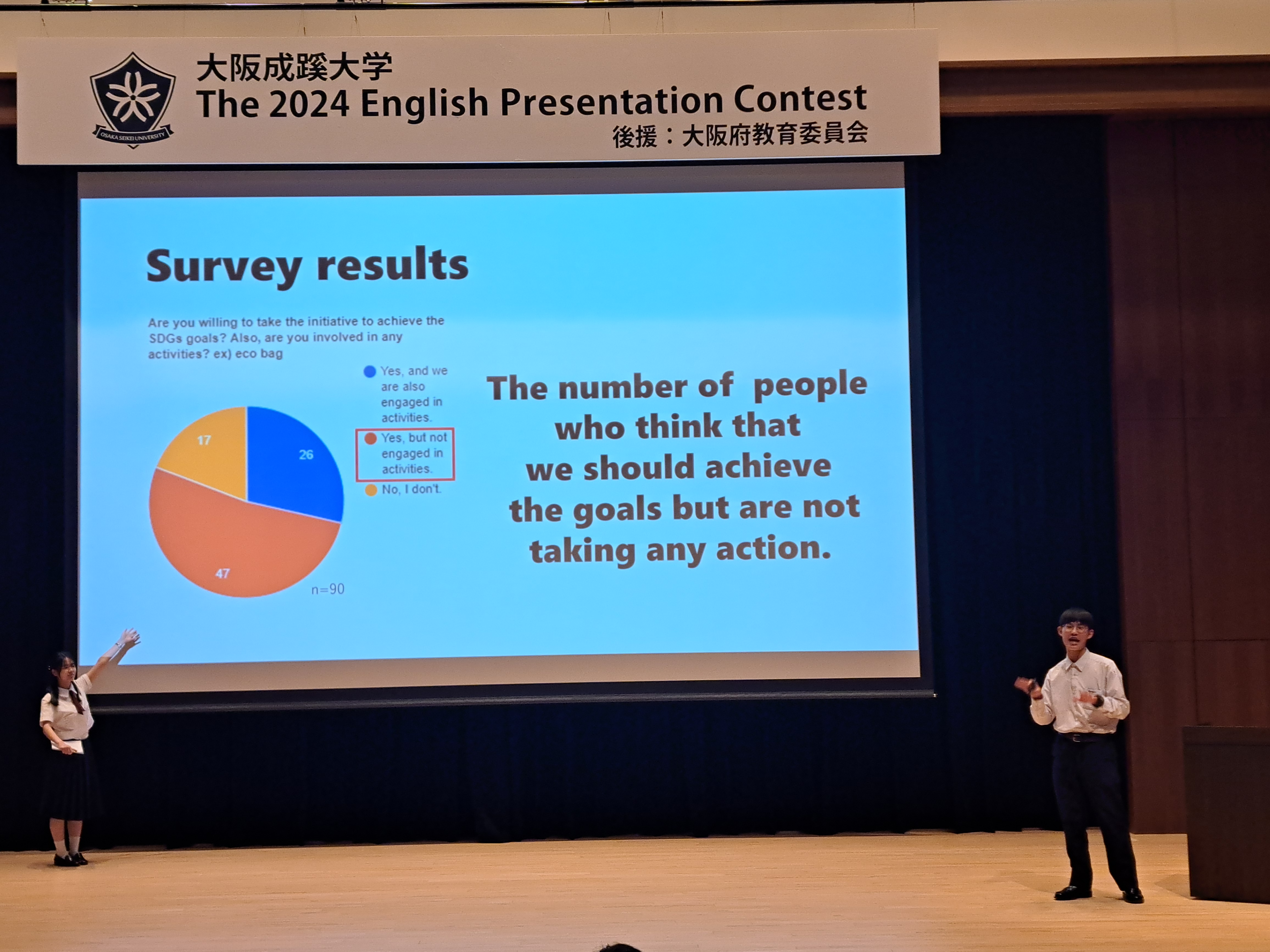 OSAKA SEIKEI UNIVERSITY

大阪成蹊大学
The 2024 English Presentation Contest
後援：大阪府教育委員会

Survey results

Are you willing to take the initiative to achieve the SDGs goals? Also, are you involved in any activities? ex) eco bag

Yes, and we are also engaged in activities.
Yes, but not engaged in activities.
No, I don't.

17
26
47
n=90

The number of people who think that we should achieve the goals but are not taking any action.